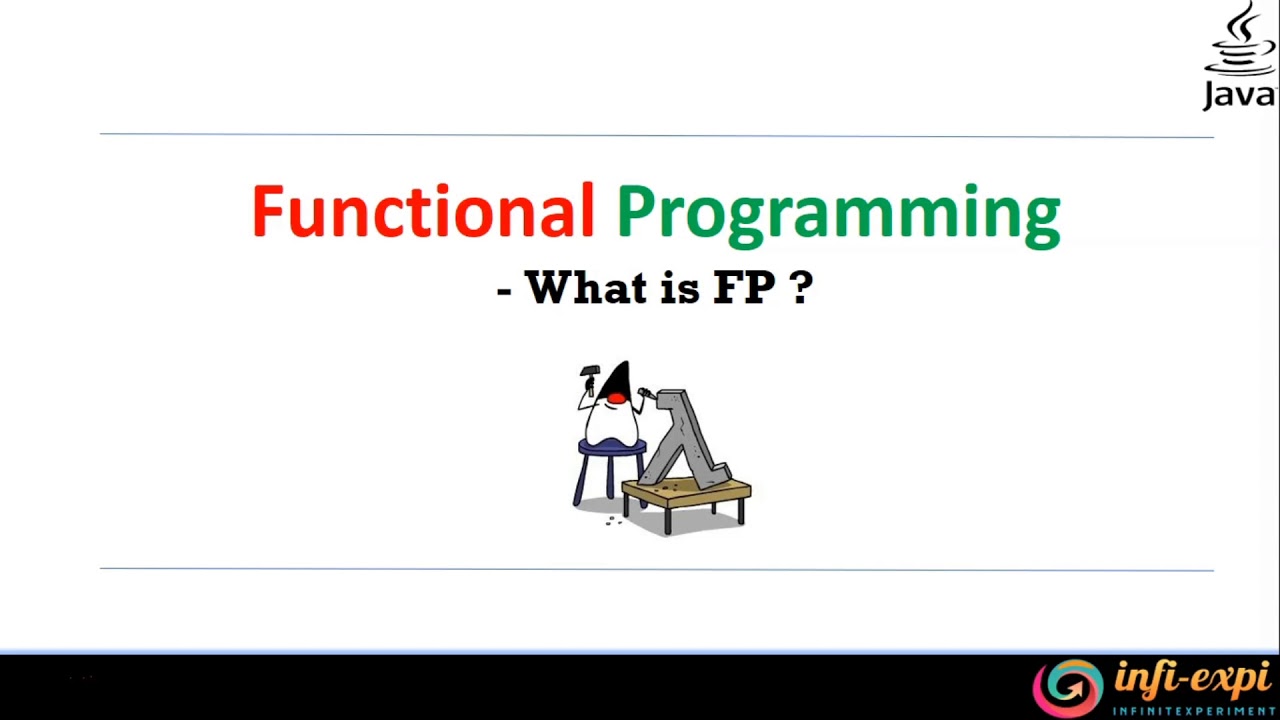 Java

Functional Programming

- What is FP ?

infi-expi
INFINITEXPERIMENT